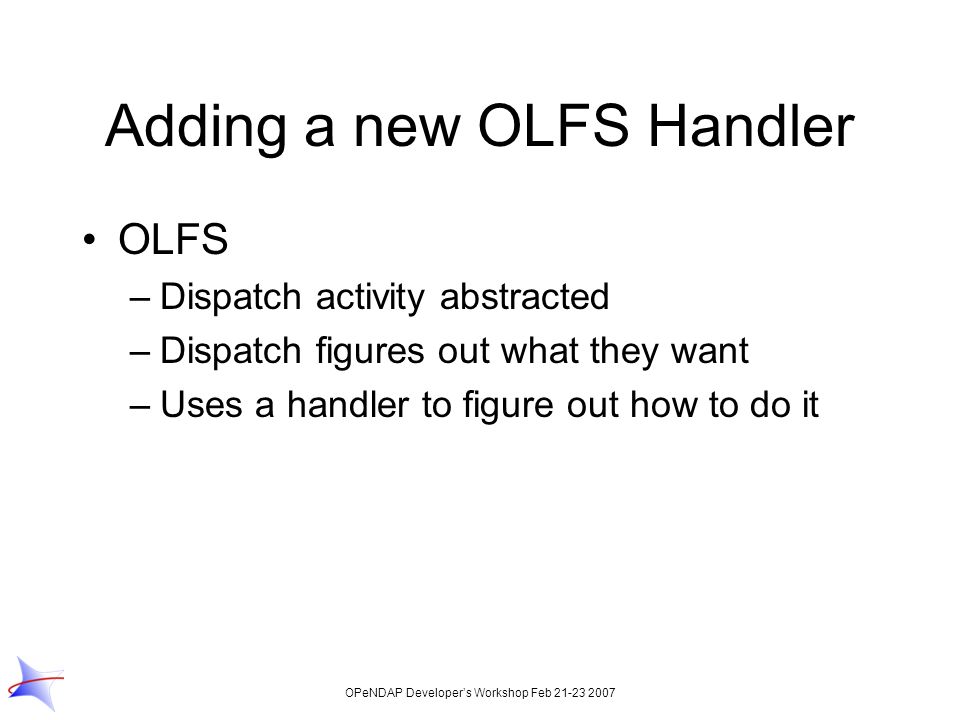 Adding a new OLFS Handler

• OLFS

– Dispatch activity abstracted

– Dispatch figures out what they want

– Uses a handler to figure out how to do it

OPeNDAP Developer's Workshop Feb 21-23 2007